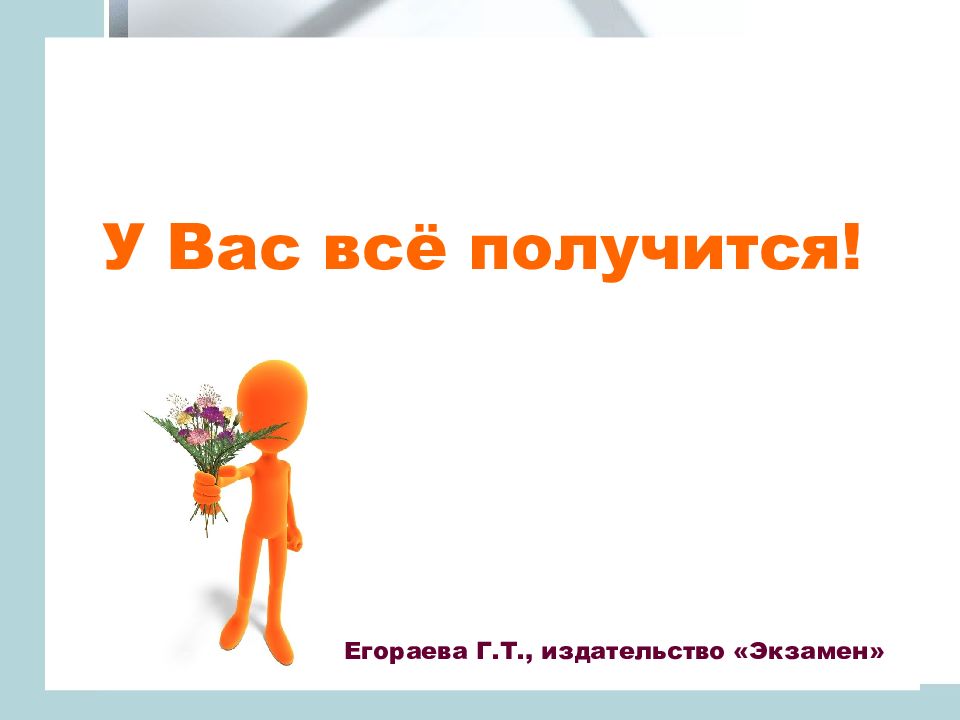 У Вас всё получится!

Егораева Г.Т., издательство «Экзамен»